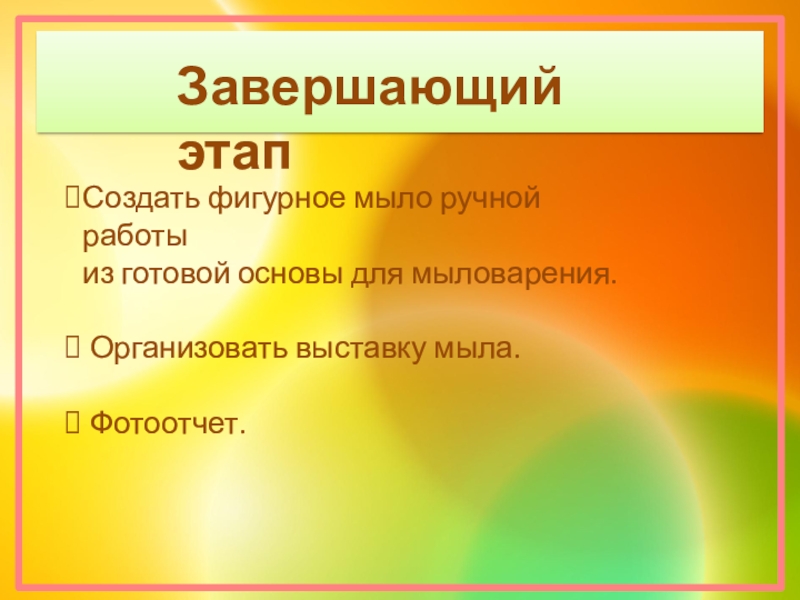 Завершающий этап

Создать фигурное мыло ручной работы из готовой основы для мыловарения.

Организовать выставку мыла.

Фотоотчет.